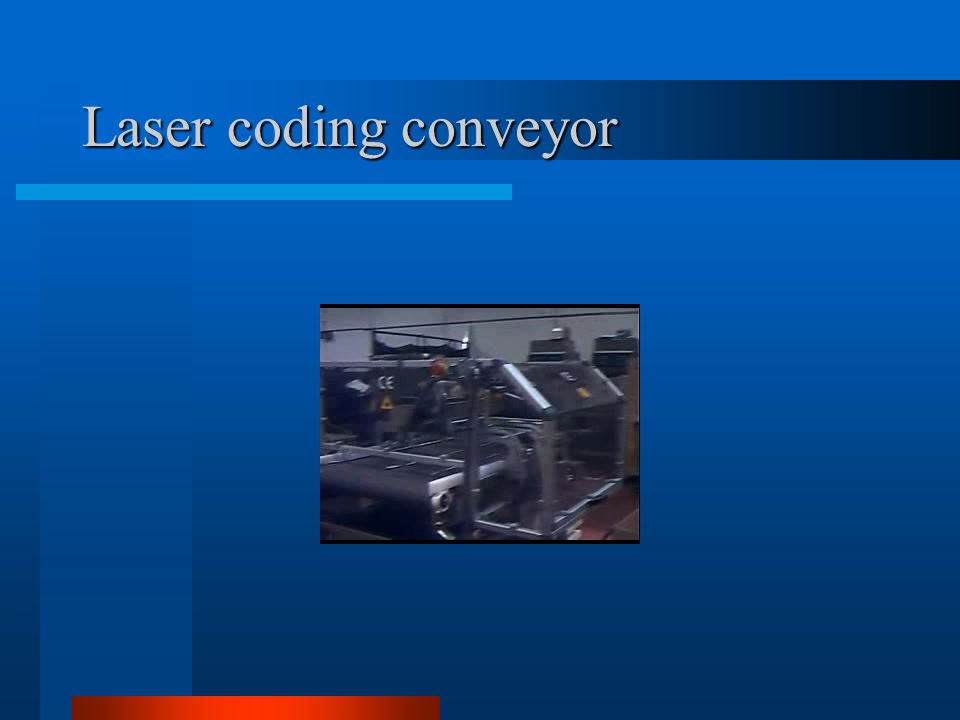 Laser coding conveyor

CE